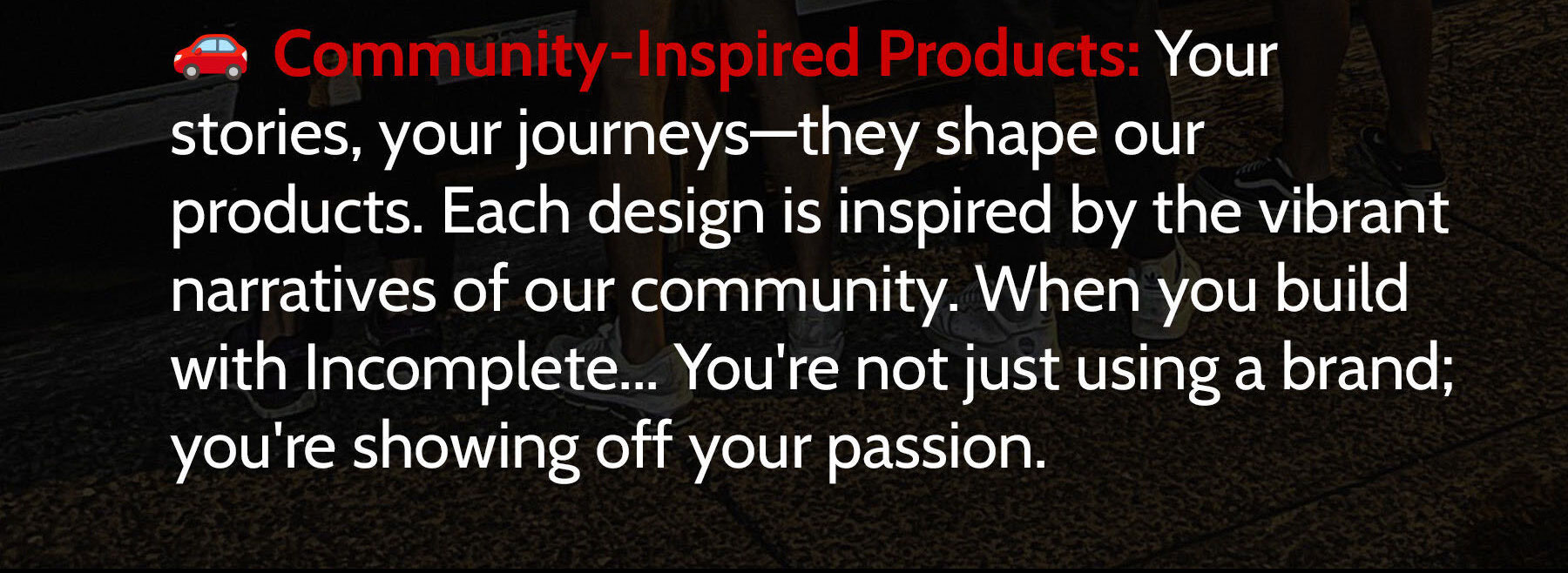 🚗 Community-Inspired Products: Your stories, your journeys—they shape our products. Each design is inspired by the vibrant narratives of our community. When you build with Incomplete... You're not just using a brand; you're showing off your passion.